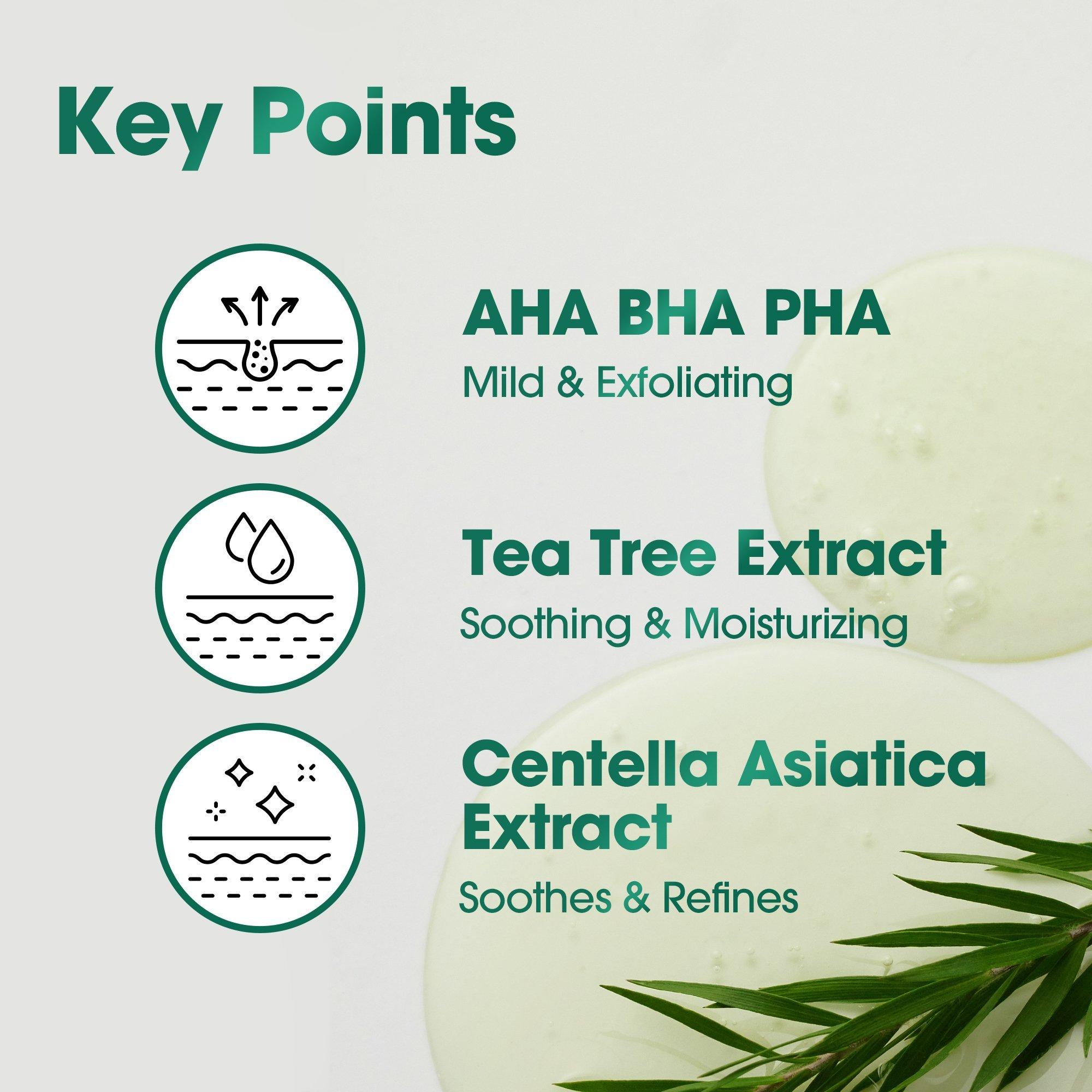 Key Points

AHA BHA PHA
Mild & Exfoliating

Tea Tree Extract
Soothing & Moisturizing

Centella Asiatica Extract
Soothes & Refines